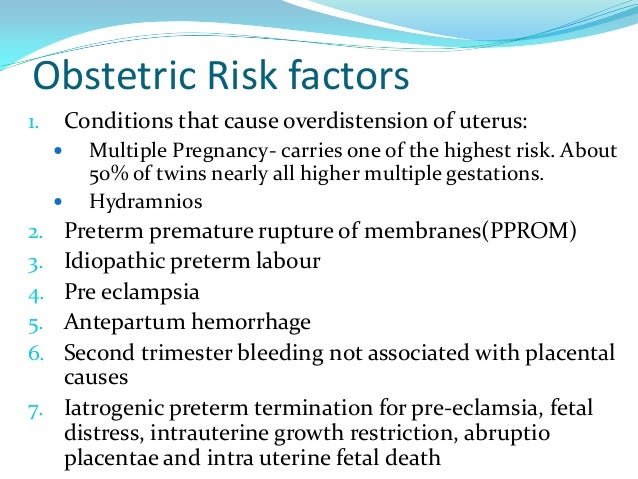 Obstetric Risk factors

1. Conditions that cause overdistension of uterus:
• Multiple Pregnancy- carries one of the highest risk. About 50% of twins nearly all higher multiple gestations.
• Hydramnios
2. Preterm premature rupture of membranes(PPROM)
3. Idiopathic preterm labour
4. Pre eclampsia
5. Antepartum hemorrhage
6. Second trimester bleeding not associated with placental causes
7. Iatrogenic preterm termination for pre-eclamsia, fetal distress, intrauterine growth restriction, abruptio placentae and intra uterine fetal death